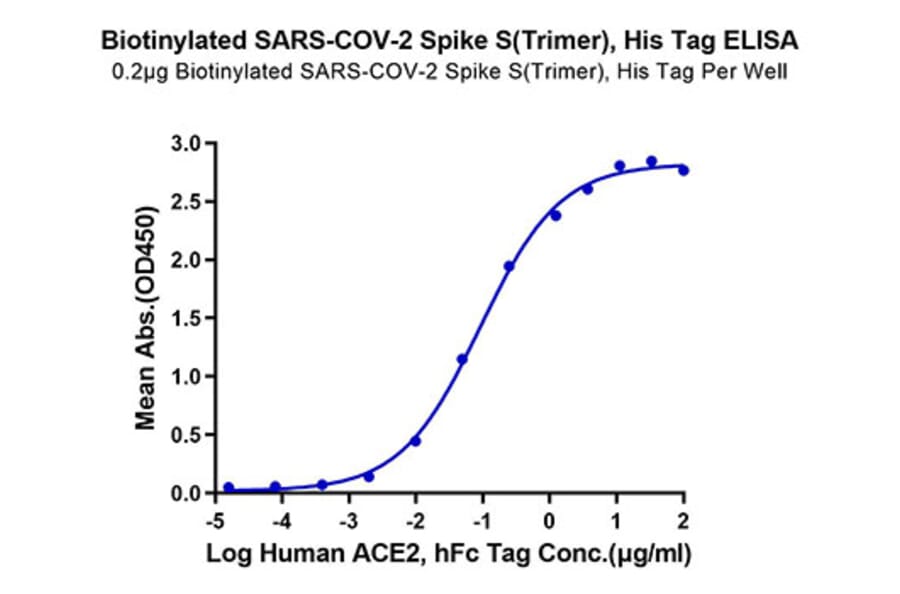 Biotinylated SARS-COV-2 Spike S(Trimer), His Tag ELISA
0.2μg Biotinylated SARS-COV-2 Spike S(Trimer), His Tag Per Well

Mean Abs.(OD450)

3.0
2.5
2.0
1.5
1.0
0.5
0.0

-5 -4 -3 -2 -1 0 1 2

Log Human ACE2, hFc Tag Conc.(μg/ml)